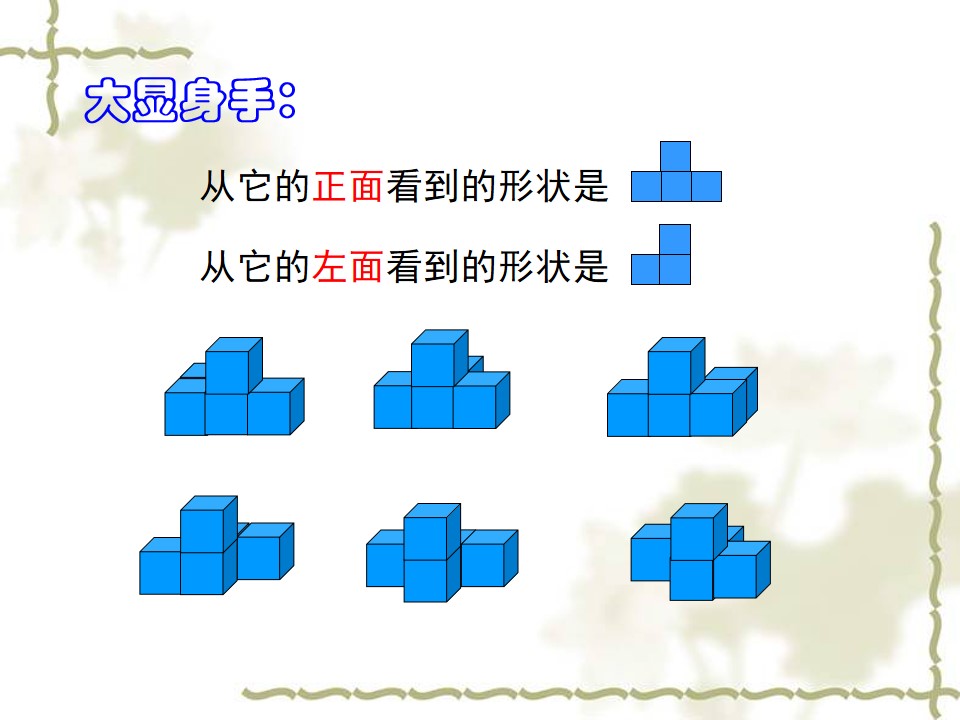 大显身手：

从它的正面看到的形状是

从它的左面看到的形状是